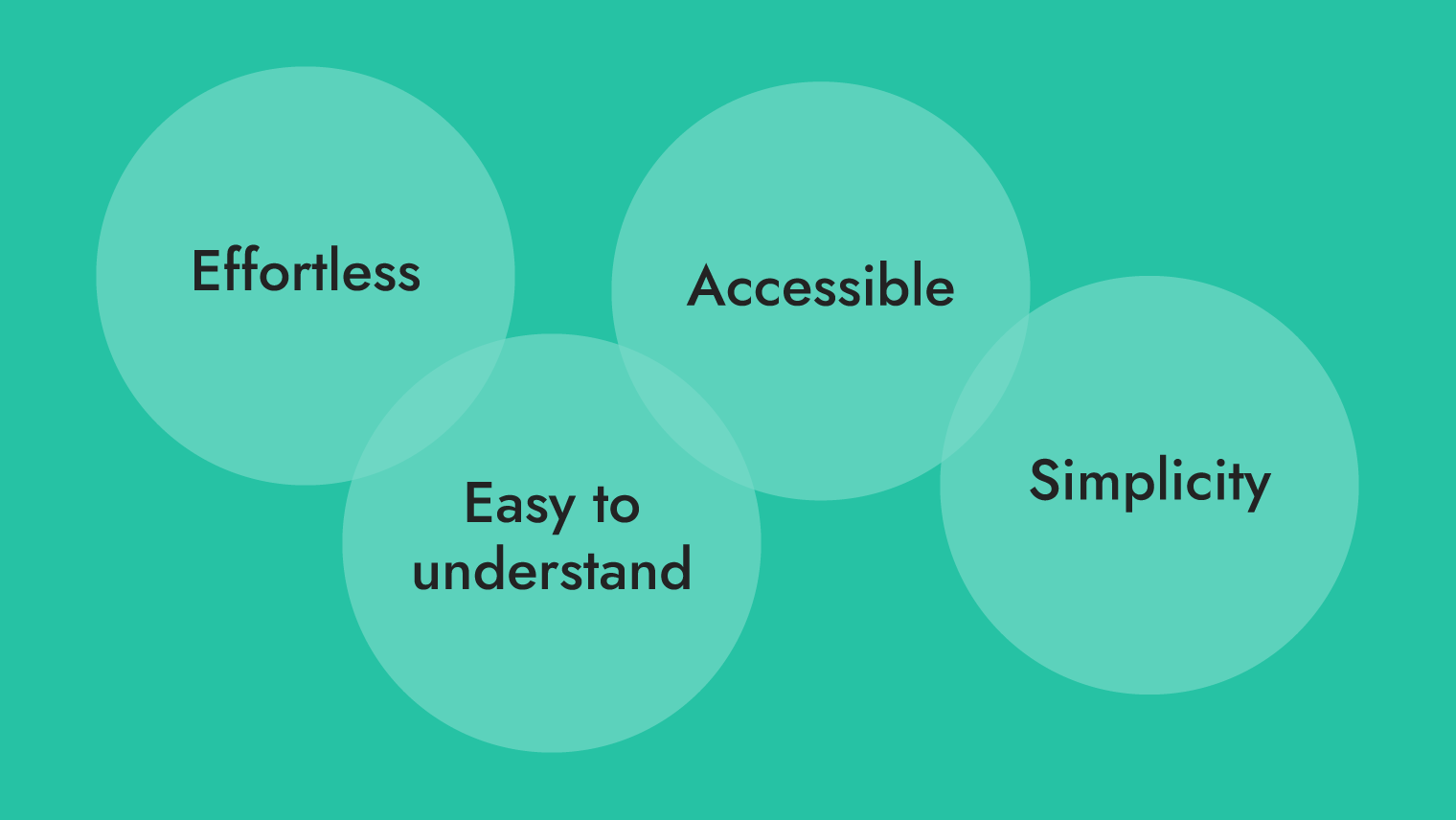 Effortless

Accessible

Easy to understand

Simplicity